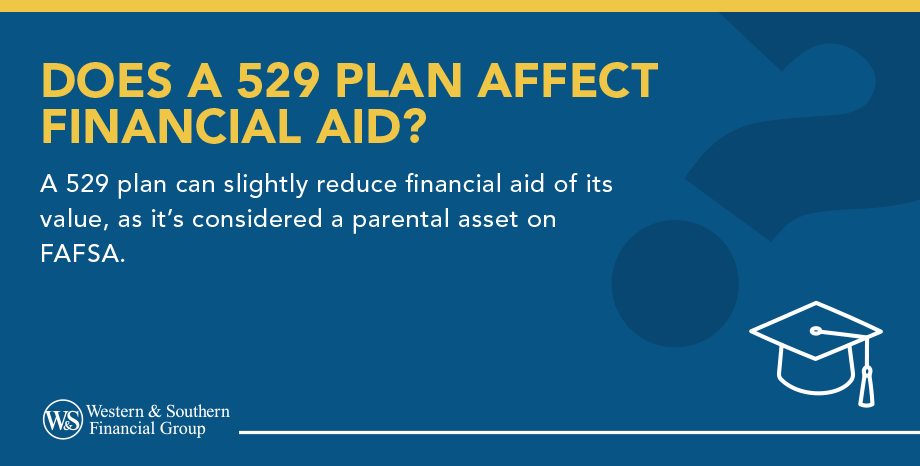 DOES A 529 PLAN AFFECT FINANCIAL AID?

A 529 plan can slightly reduce financial aid of its value, as it's considered a parental asset on FAFSA.

W&S Western & Southern Financial Group